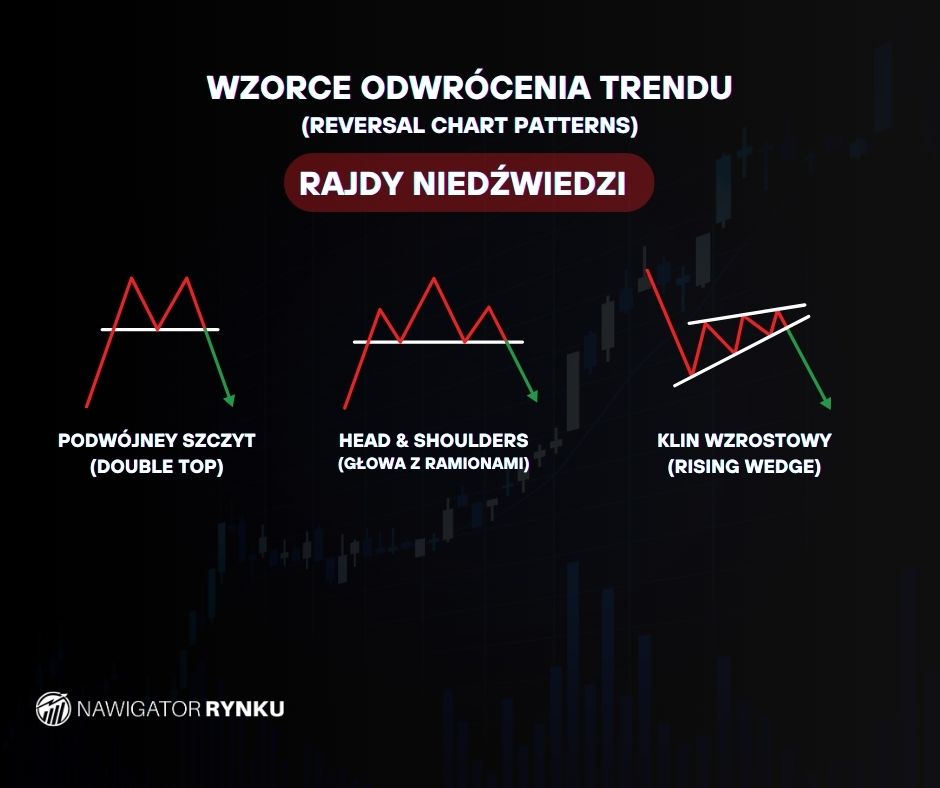 WZORCE ODWRÓCENIA TRENDU
(REVERSAL CHART PATTERNS)

RAJDY NIEDŹWIEDZI

PODWÓJNEY SZCZYT
(DOUBLE TOP)

HEAD & SHOULDERS
(GŁOWA Z RAMIONAMI)

KLIN WZROSTOWY
(RISING WEDGE)

NAWIGATOR RYNKU